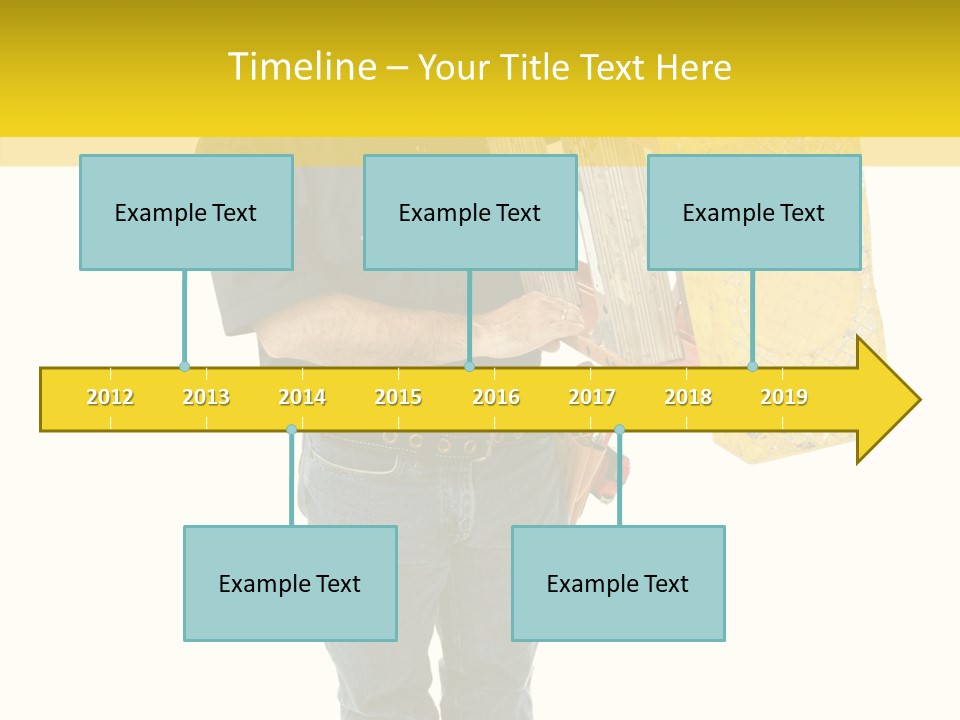 Timeline – Your Title Text Here

Example Text

Example Text

Example Text

2012 2013 2014 2015 2016 2017 2018 2019

Example Text

Example Text